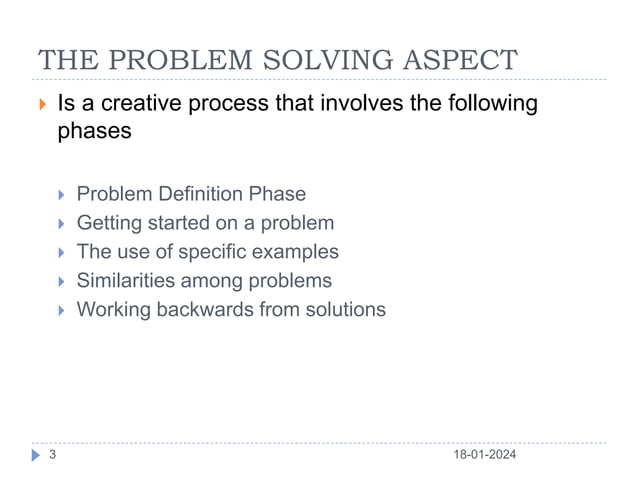 THE PROBLEM SOLVING ASPECT

Is a creative process that involves the following phases

Problem Definition Phase
Getting started on a problem
The use of specific examples
Similarities among problems
Working backwards from solutions

3

18-01-2024